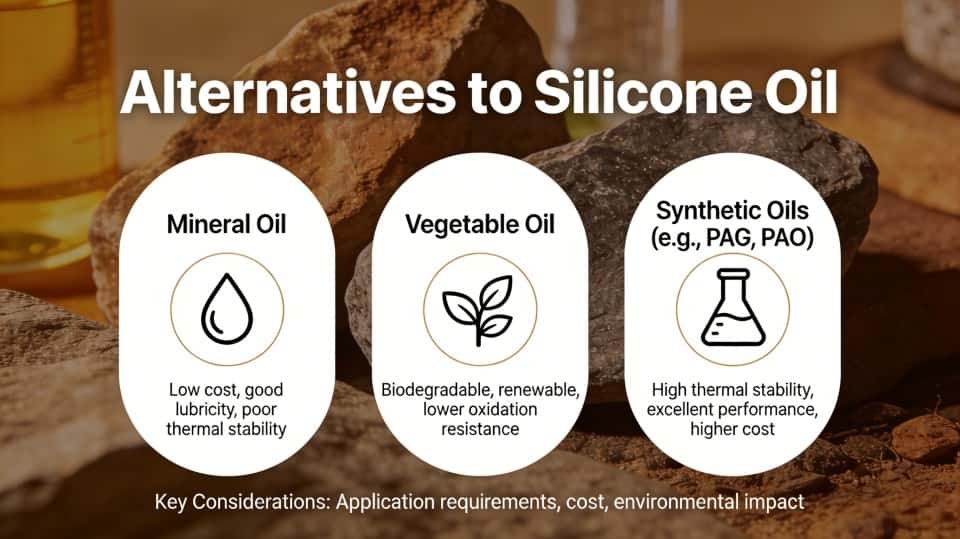 Alternatives to Silicone Oil

Mineral Oil

Low cost, good lubricity, poor thermal stability

Vegetable Oil

Biodegradable, renewable, lower oxidation resistance

Synthetic Oils (e.g., PAG, PAO)

High thermal stability, excellent performance, higher cost

Key Considerations: Application requirements, cost, environmental impact